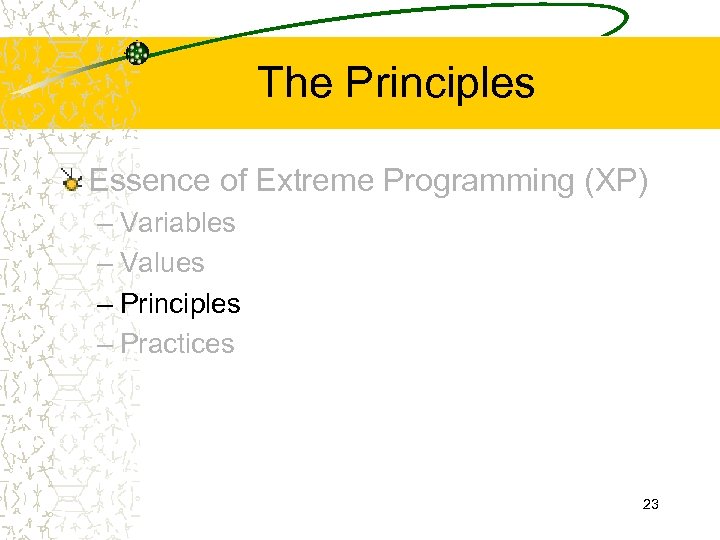 The Principles

Essence of Extreme Programming (XP)
– Variables
– Values
– Principles
– Practices

23